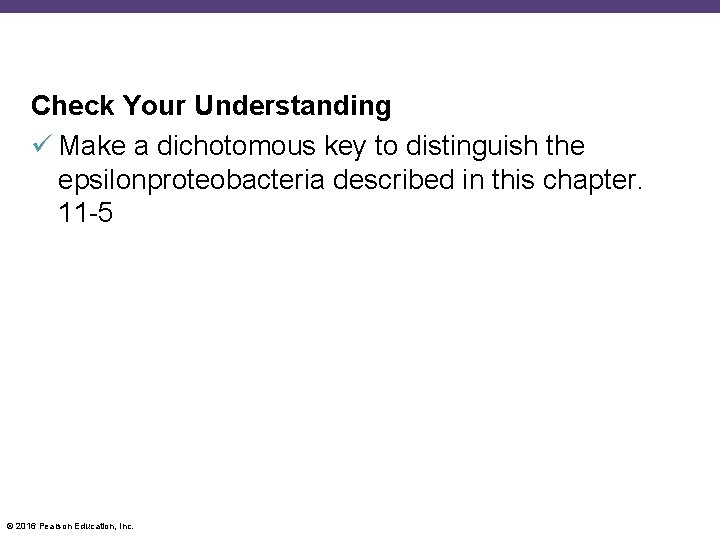 Check Your Understanding

✓ Make a dichotomous key to distinguish the epsilonproteobacteria described in this chapter. 11-5

© 2016 Pearson Education, Inc.